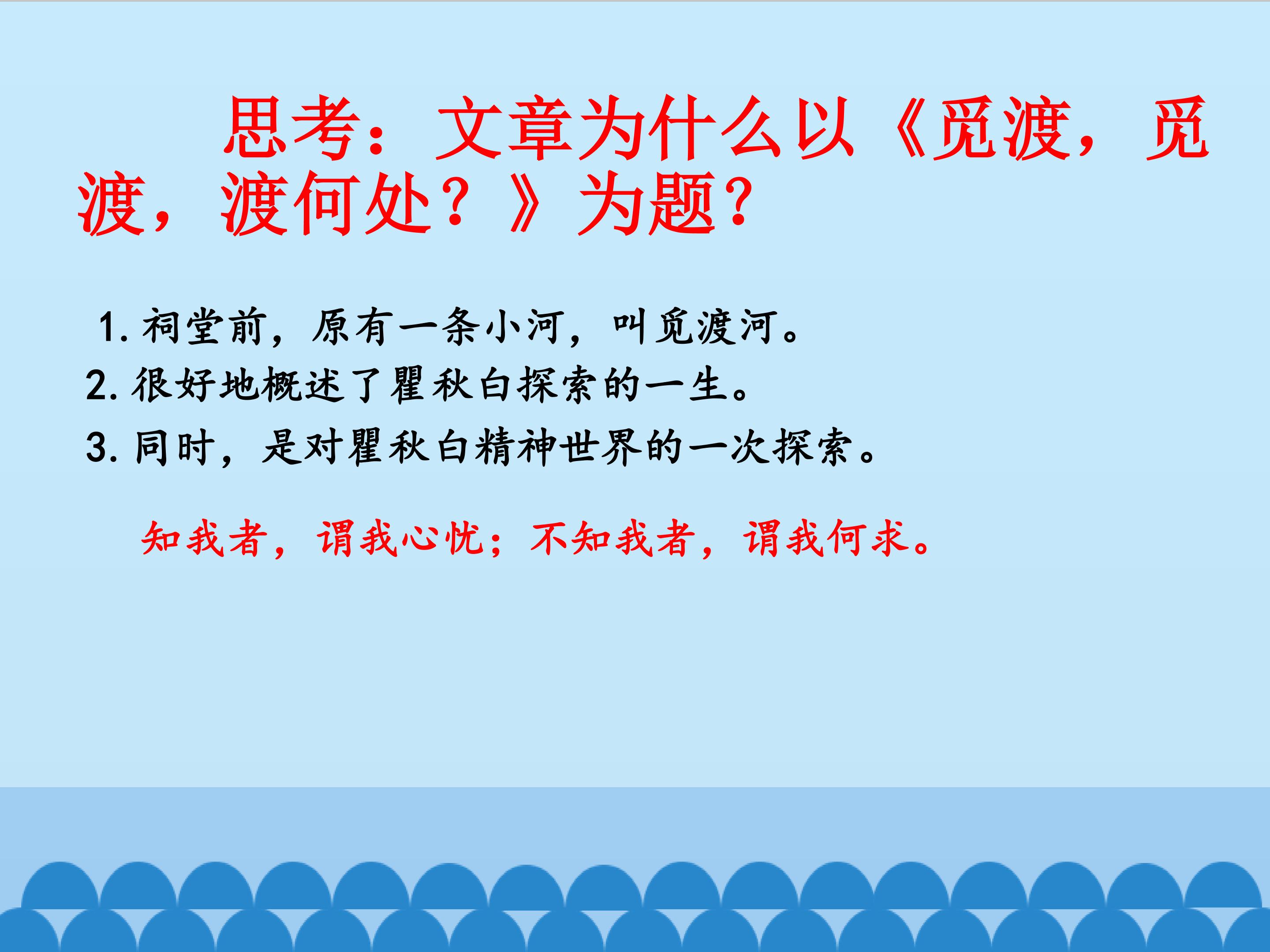 思考：文章为什么以《觅渡，觅渡，渡何处？》为题?

1.祠堂前，原有一条小河，叫觅渡河。
2.很好地概述了瞿秋白探索的一生。
3.同时，是对瞿秋白精神世界的一次探索。

知我者，谓我心忧；不知我者，谓我何求。